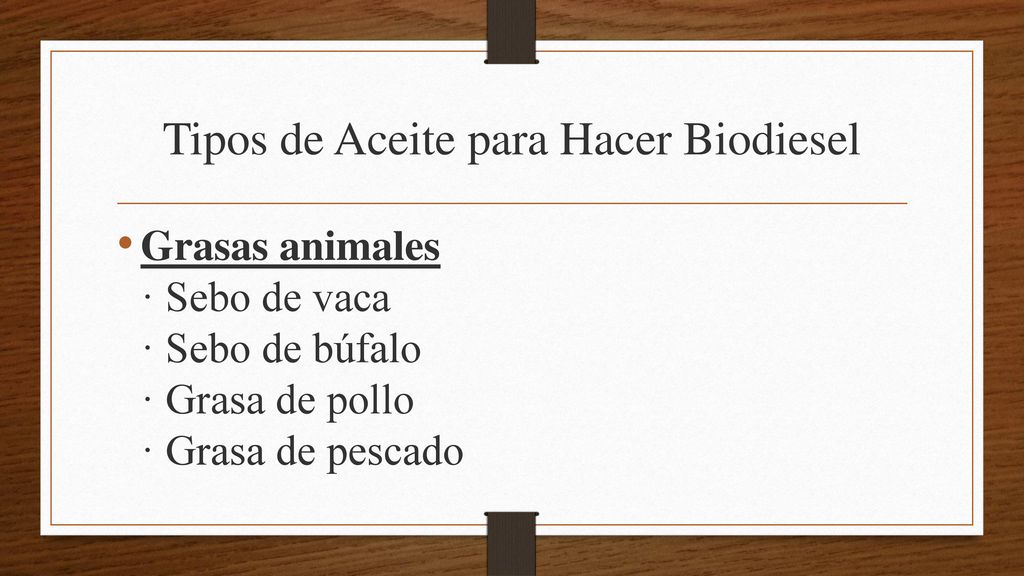 Tipos de Aceite para Hacer Biodiesel

• Grasas animales
· Sebo de vaca
· Sebo de búfalo
· Grasa de pollo
· Grasa de pescado